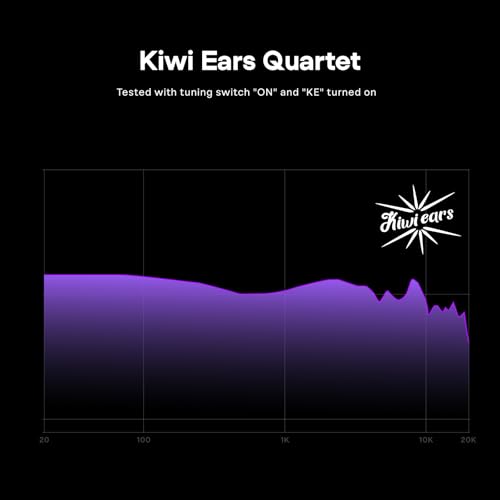 Kiwi Ears Quartet

Tested with tuning switch "ON" and "KE" turned on

Kiwi ears

20
100
1K
10K
20K